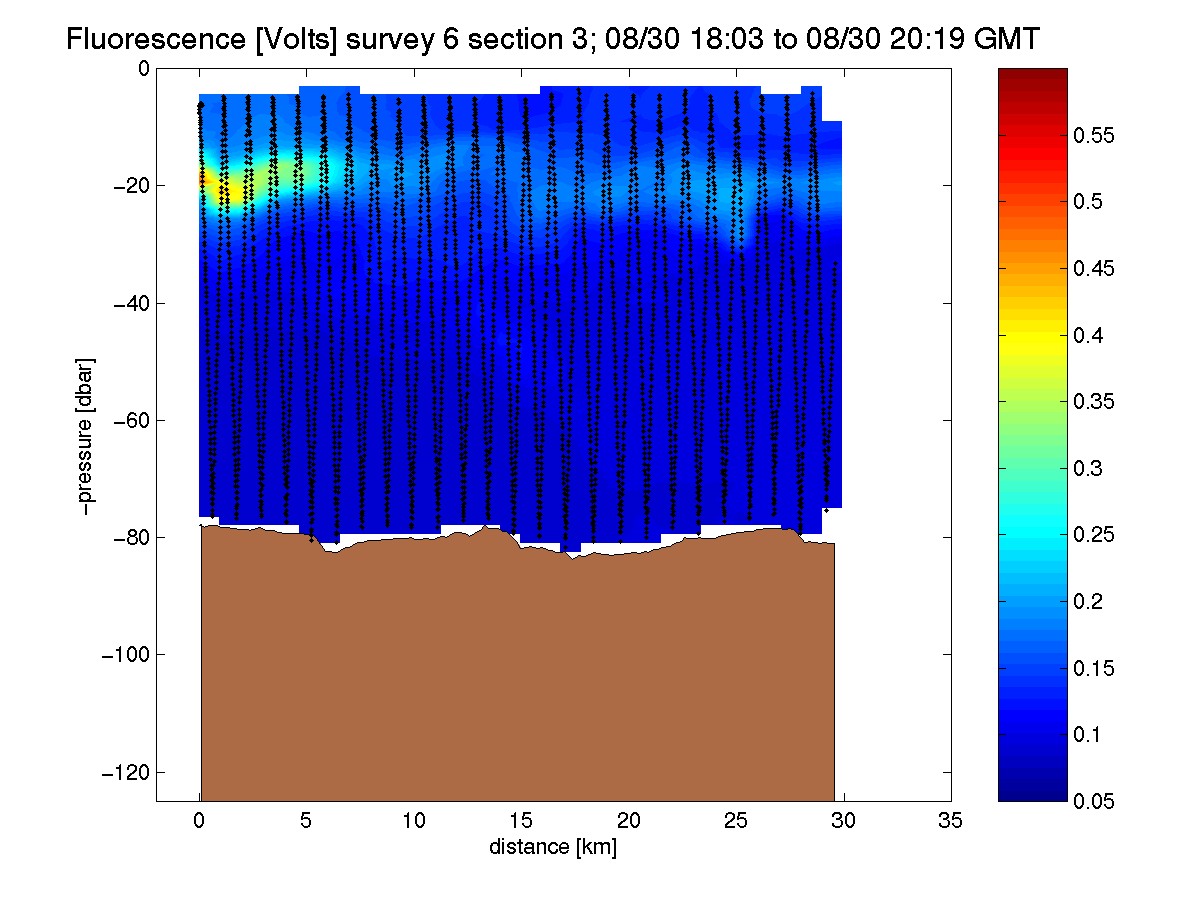 Fluorescence [Volts] survey 6 section 3; 08/30 18:03 to 08/30 20:19 GMT

0
−20
−40
−60
−80
−100
−120

−pressure [dbar]

0 5 10 15 20 25 30 35

distance [km]

0.55
0.5
0.45
0.4
0.35
0.3
0.25
0.2
0.15
0.1
0.05